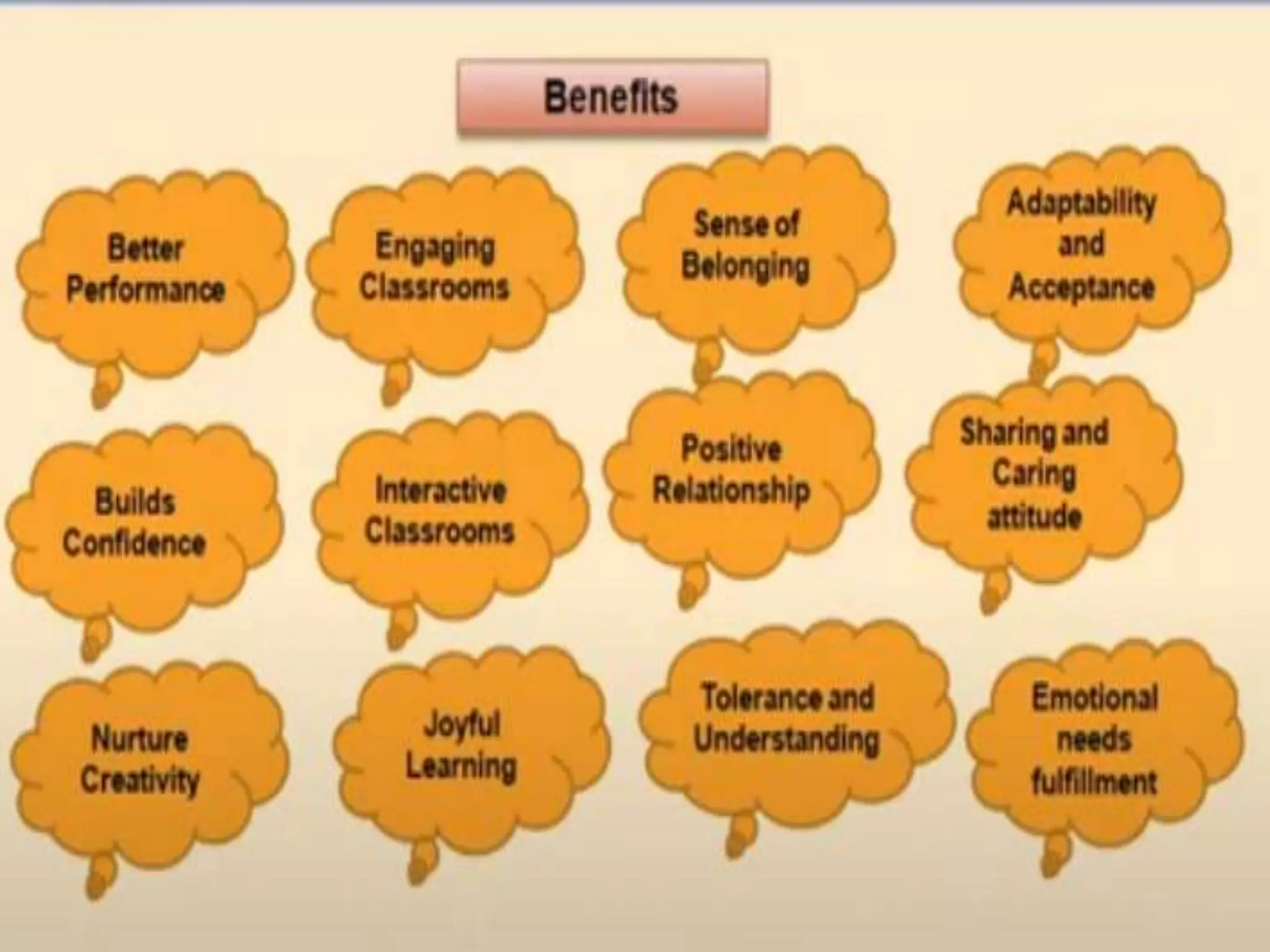 Benefits

Better Performance

Engaging Classrooms

Sense of Belonging

Adaptability and Acceptance

Builds Confidence

Interactive Classrooms

Positive Relationship

Sharing and Caring attitude

Nurture Creativity

Joyful Learning

Tolerance and Understanding

Emotional needs fulfillment